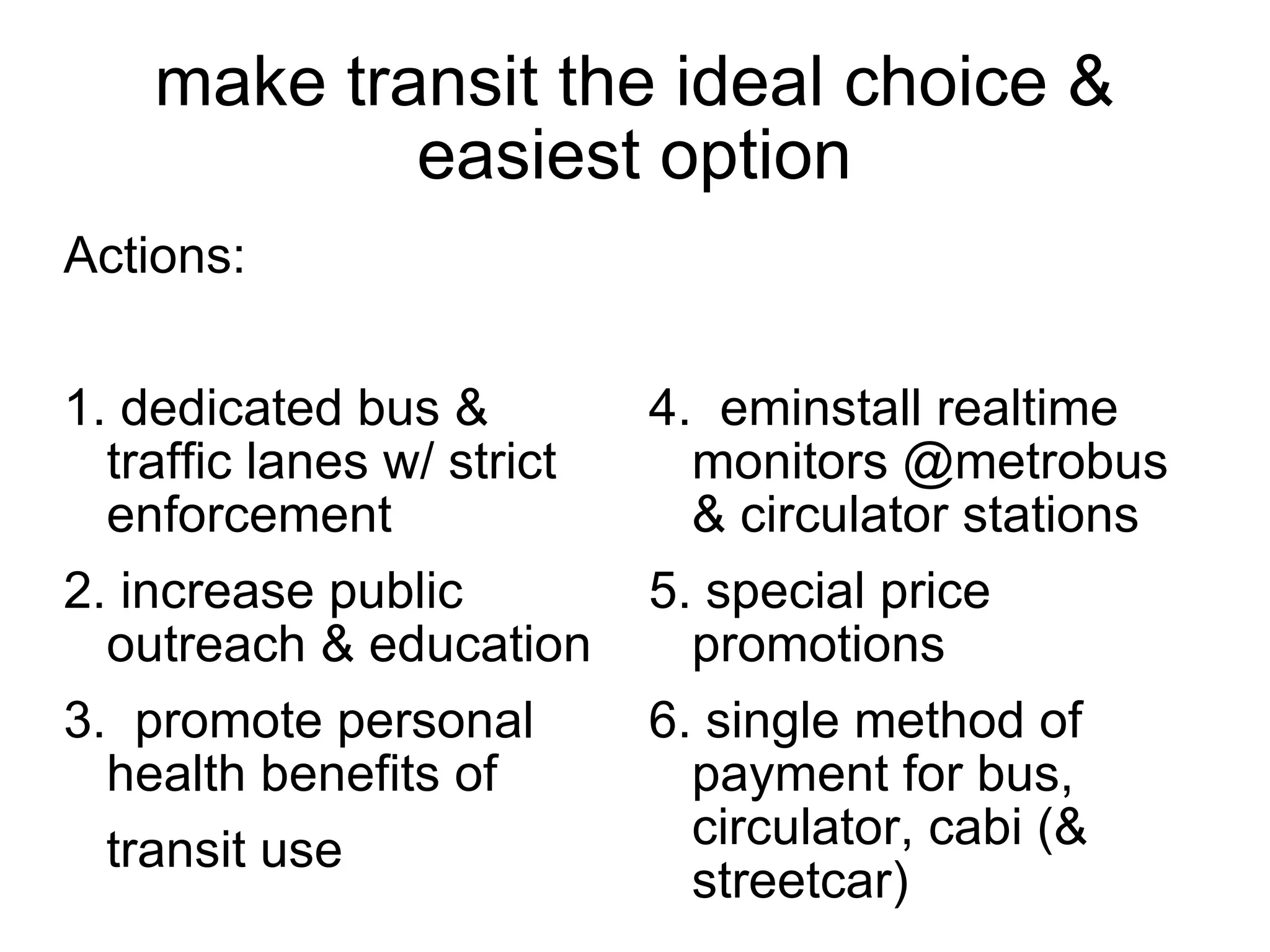 make transit the ideal choice & easiest option

Actions:

1. dedicated bus & traffic lanes w/ strict enforcement

2. increase public outreach & education

3. promote personal health benefits of

transit use

4. eminstall realtime monitors @metrobus & circulator stations

5. special price promotions

6. single method of payment for bus, circulator, cabi (& streetcar)